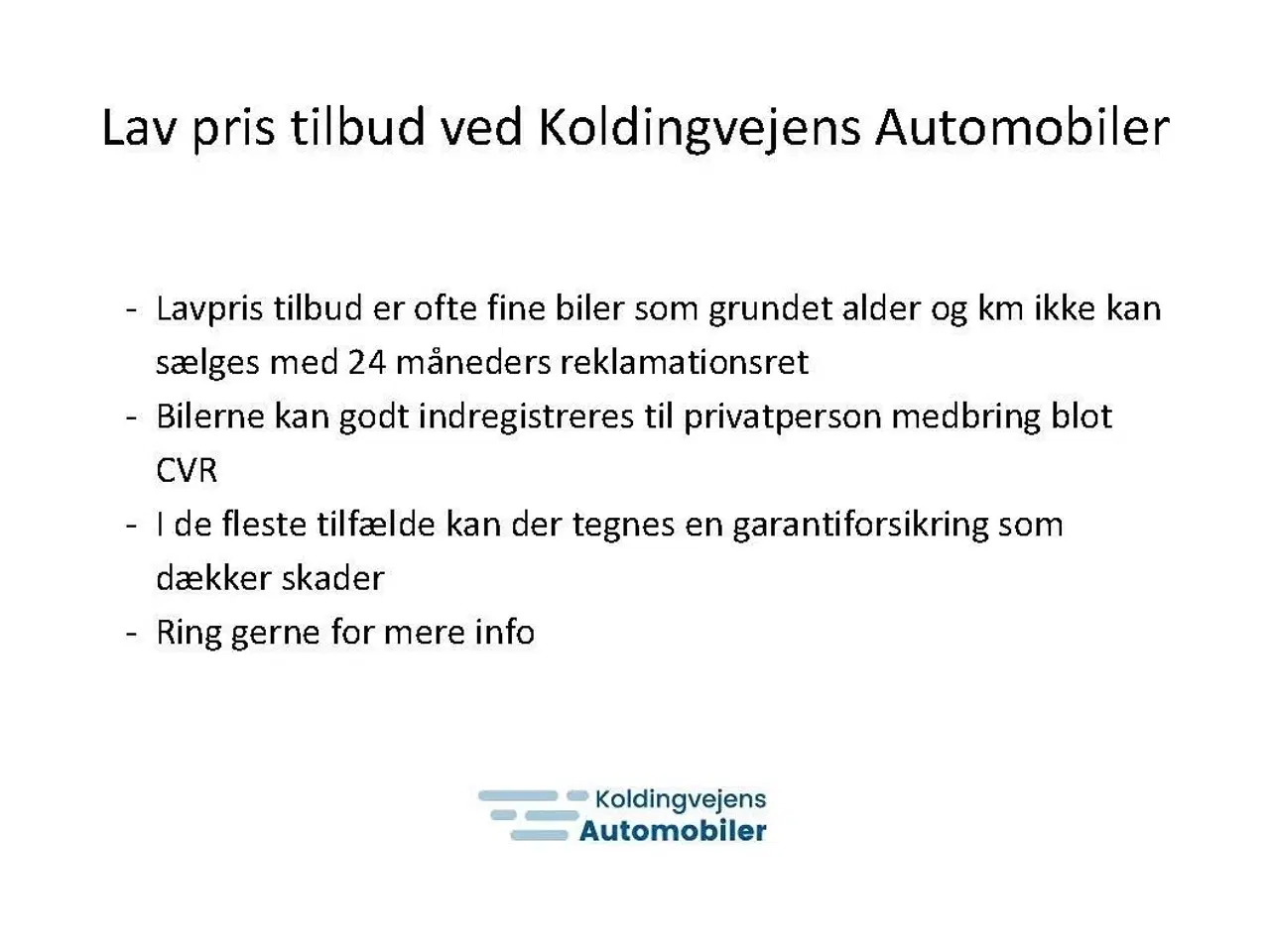 Lav pris tilbud ved Koldingvejens Automobiler

- Lavpris tilbud er ofte fine biler som grundet alder og km ikke kan sælges med 24 måneders reklamationsret
- Bilerne kan godt indregistreres til privatperson medbring blot CVR
- I de fleste tilfælde kan der tegnes en garantiforsikring som dækker skader
- Ring gerne for mere info

Koldingvejens
Automobiler